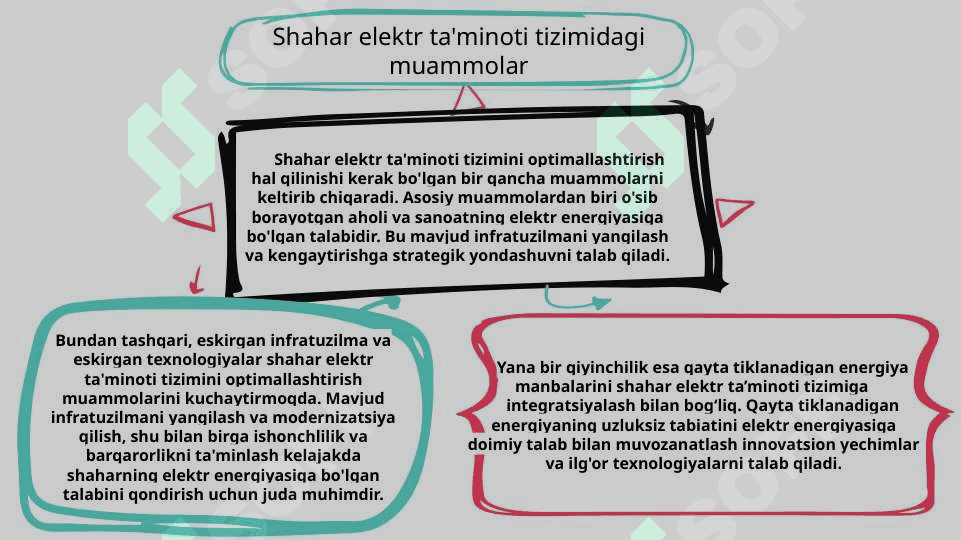 Shahar elektr ta'minoti tizimidagi muammolar

Shahar elektr ta'minoti tizimini optimallashtirish hal qilinishi kerak bo'lgan bir qancha muammolarni keltirib chiqaradi. Asosiy muammolardan biri o'sib borayotgan aholi va sanoatning elektr energiyasiga bo'lgan talabidir. Bu mavjud infratuzilmani yangilash va kengaytirishga strategik yondashuvni talab qiladi.

Bundan tashqari, eskirgan infratuzilma va eskirgan texnologiyalar shahar elektr ta'minoti tizimini optimallashtirish muammolarini kuchaytirmoqda. Mavjud infratuzilmani yangilash va modernizatsiya qilish, shu bilan birga ishonchlilik va barqarorlikni ta'minlash kelajakda shaharning elektr energiyasiga bo'lgan talabini qondirish uchun juda muhimdir.

Yana bir qiyinchilik esa qayta tiklanadigan energiya manbalarini shahar elektr ta'minoti tizimiga integratsiyalash bilan bog'liq. Qayta tiklanadigan energiyaning uzluksiz tabiatini elektr energiyasiga doimiy talab bilan muvozanatlash innovatsion yechimlar va ilg'or texnologiyalarni talab qiladi.